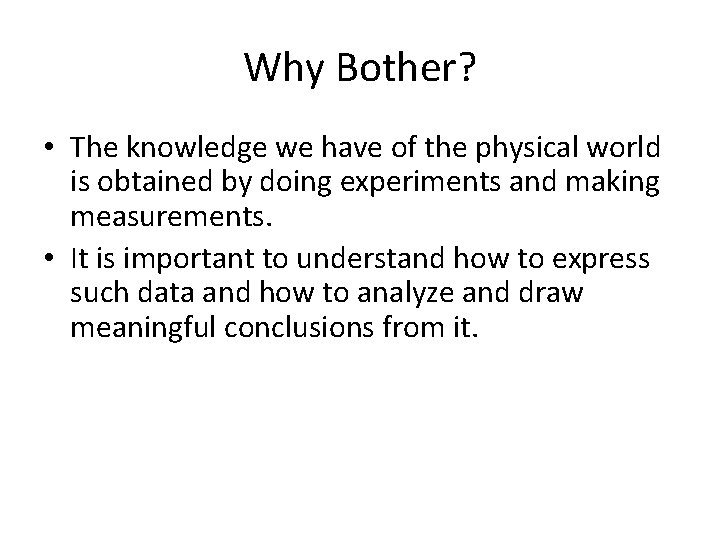 Why Bother?

• The knowledge we have of the physical world is obtained by doing experiments and making measurements.

• It is important to understand how to express such data and how to analyze and draw meaningful conclusions from it.